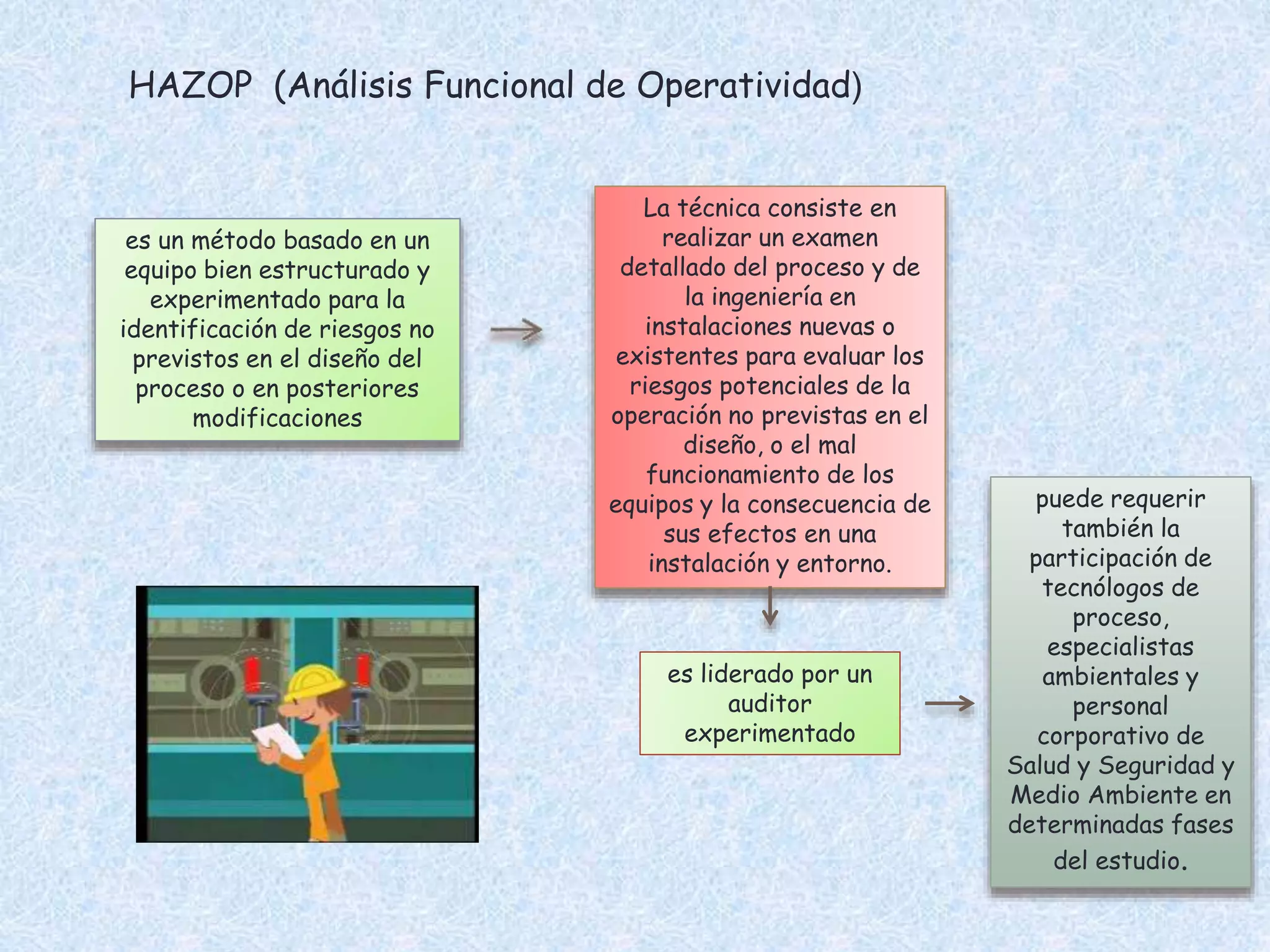 HAZOP (Análisis Funcional de Operatividad)

es un método basado en un equipo bien estructurado y experimentado para la identificación de riesgos no previstos en el diseño del proceso o en posteriores modificaciones

La técnica consiste en realizar un examen detallado del proceso y de la ingeniería en instalaciones nuevas o existentes para evaluar los riesgos potenciales de la operación no previstas en el diseño, o el mal funcionamiento de los equipos y la consecuencia de sus efectos en una instalación y entorno.

es liderado por un auditor experimentado

puede requerir también la participación de tecnólogos de proceso, especialistas ambientales y personal corporativo de Salud y Seguridad y Medio Ambiente en determinadas fases del estudio.